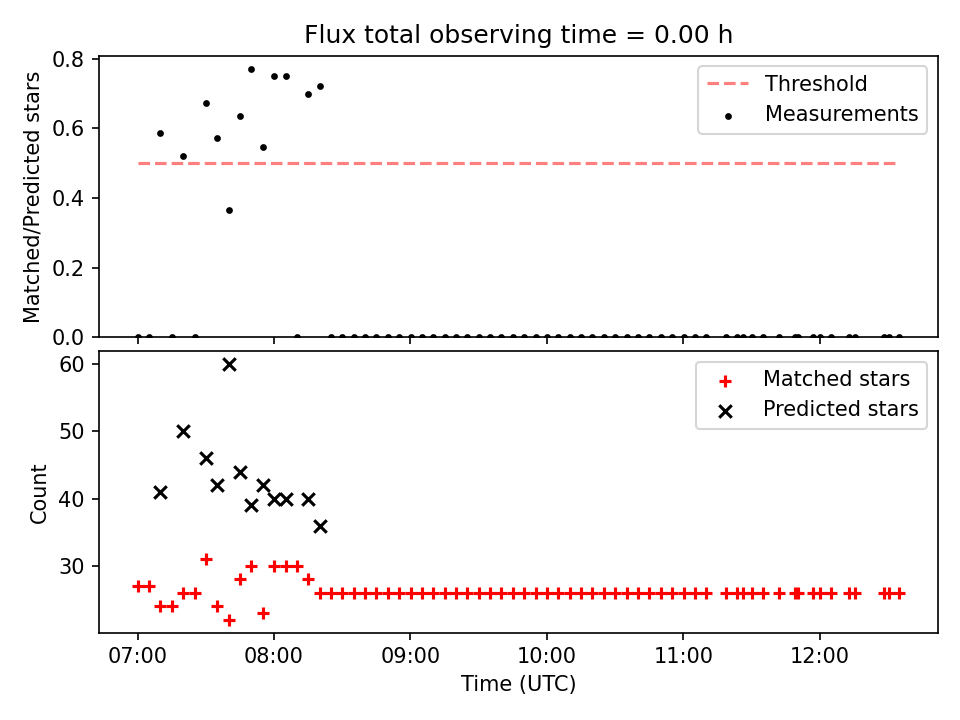 Flux total observing time = 0.00 h

Matched/Predicted stars

0.8
0.6
0.4
0.2
0.0

Threshold
Measurements

Count

60
50
40
30

Matched stars
Predicted stars

07:00
08:00
09:00
10:00
11:00
12:00

Time (UTC)